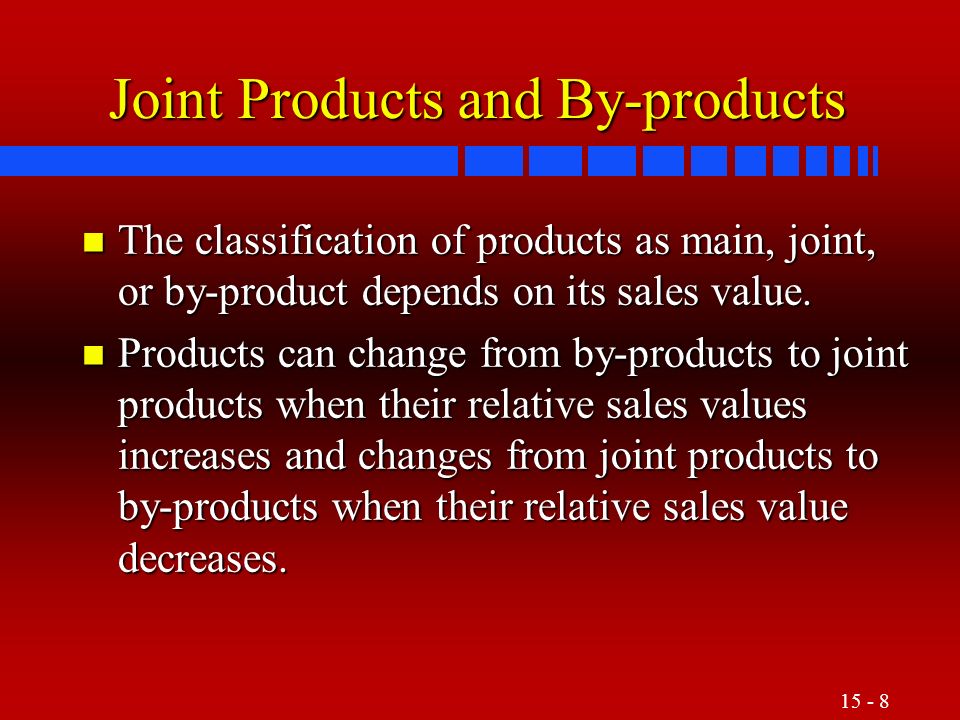 Joint Products and By-products

The classification of products as main, joint, or by-product depends on its sales value.

Products can change from by-products to joint products when their relative sales values increases and changes from joint products to by-products when their relative sales value decreases.

15 - 8